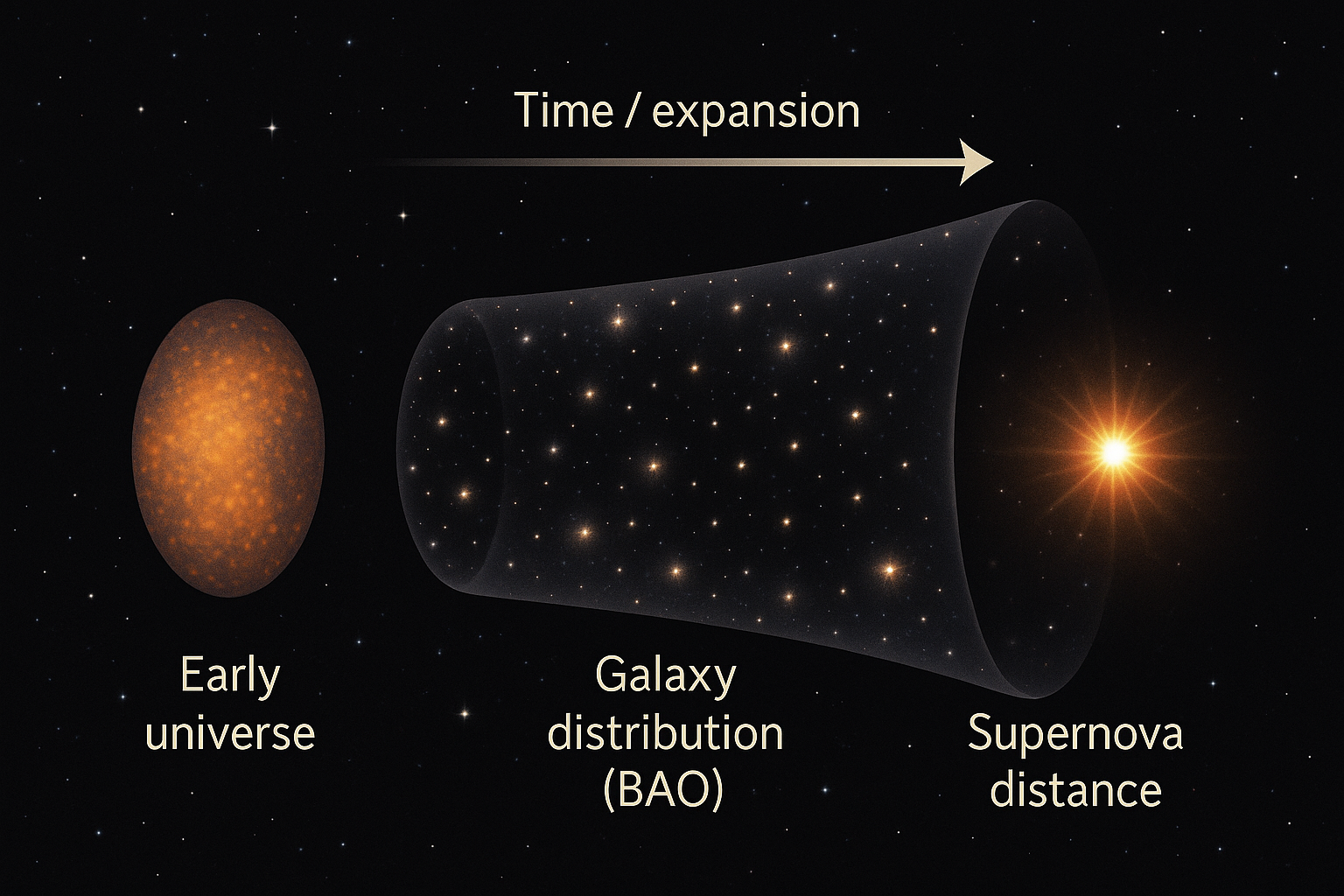 Time / expansion

Early universe

Galaxy distribution (BAO)

Supernova distance